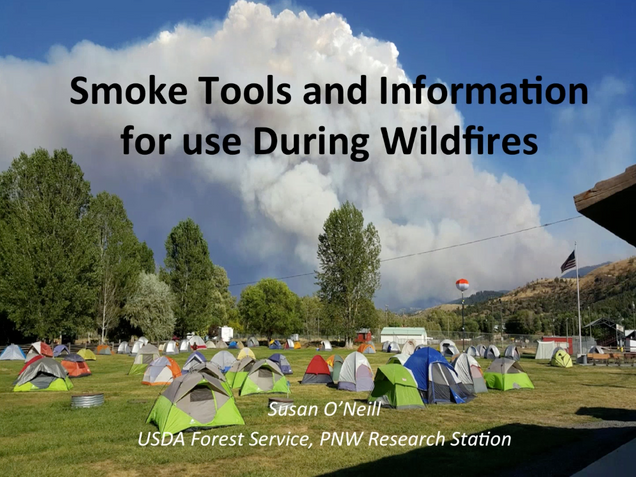 Smoke Tools and Information for use During Wildfires

Susan O'Neill
USDA Forest Service, PNW Research Station